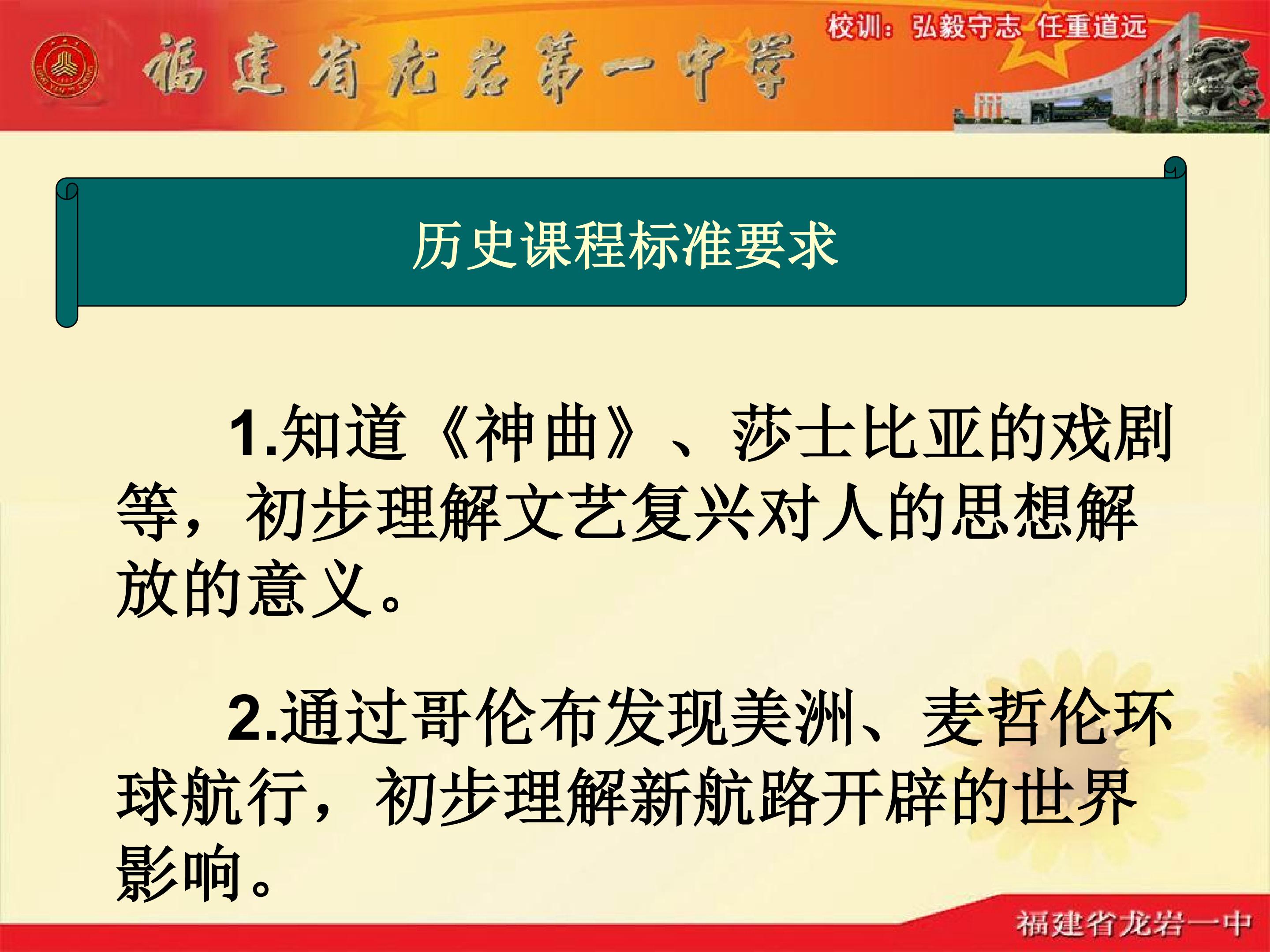 福建省龙岩第一中学

校训：弘毅守志 任重道远

历史课程标准要求

1.知道《神曲》、莎士比亚的戏剧等，初步理解文艺复兴对人的思想解放的意义。

2.通过哥伦布发现美洲、麦哲伦环球航行，初步理解新航路开辟的世界影响。

福建省龙岩一中